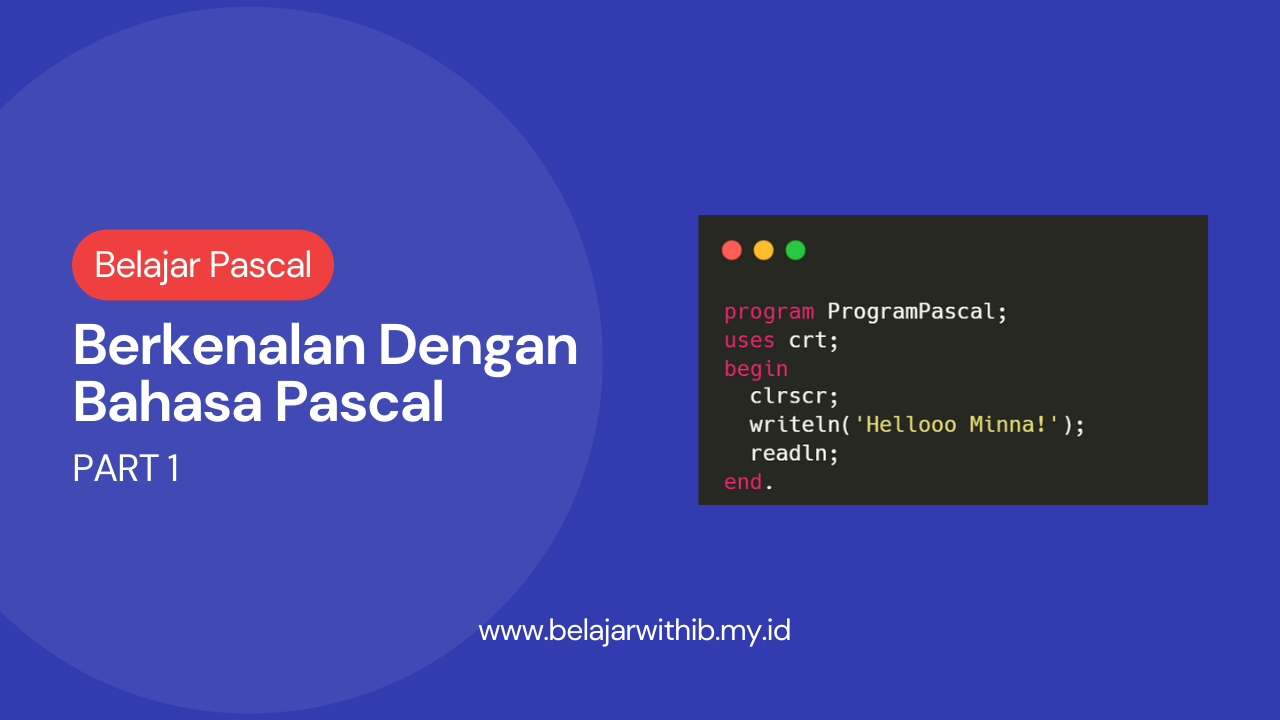 Belajar Pascal

Berkenalan Dengan Bahasa Pascal

PART 1

program ProgramPascal;
uses crt;
begin
  clrscr;
  writeln('Hellooo Minna!');
  readln;
end.

www.belajarwithib.my.id